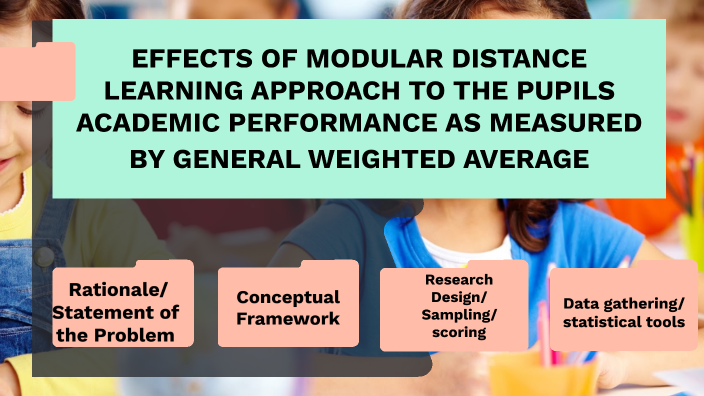 EFFECTS OF MODULAR DISTANCE LEARNING APPROACH TO THE PUPILS ACADEMIC PERFORMANCE AS MEASURED BY GENERAL WEIGHTED AVERAGE

Rationale/ Statement of the Problem

Conceptual Framework

Research Design/ Sampling/ scoring

Data gathering/ statistical tools